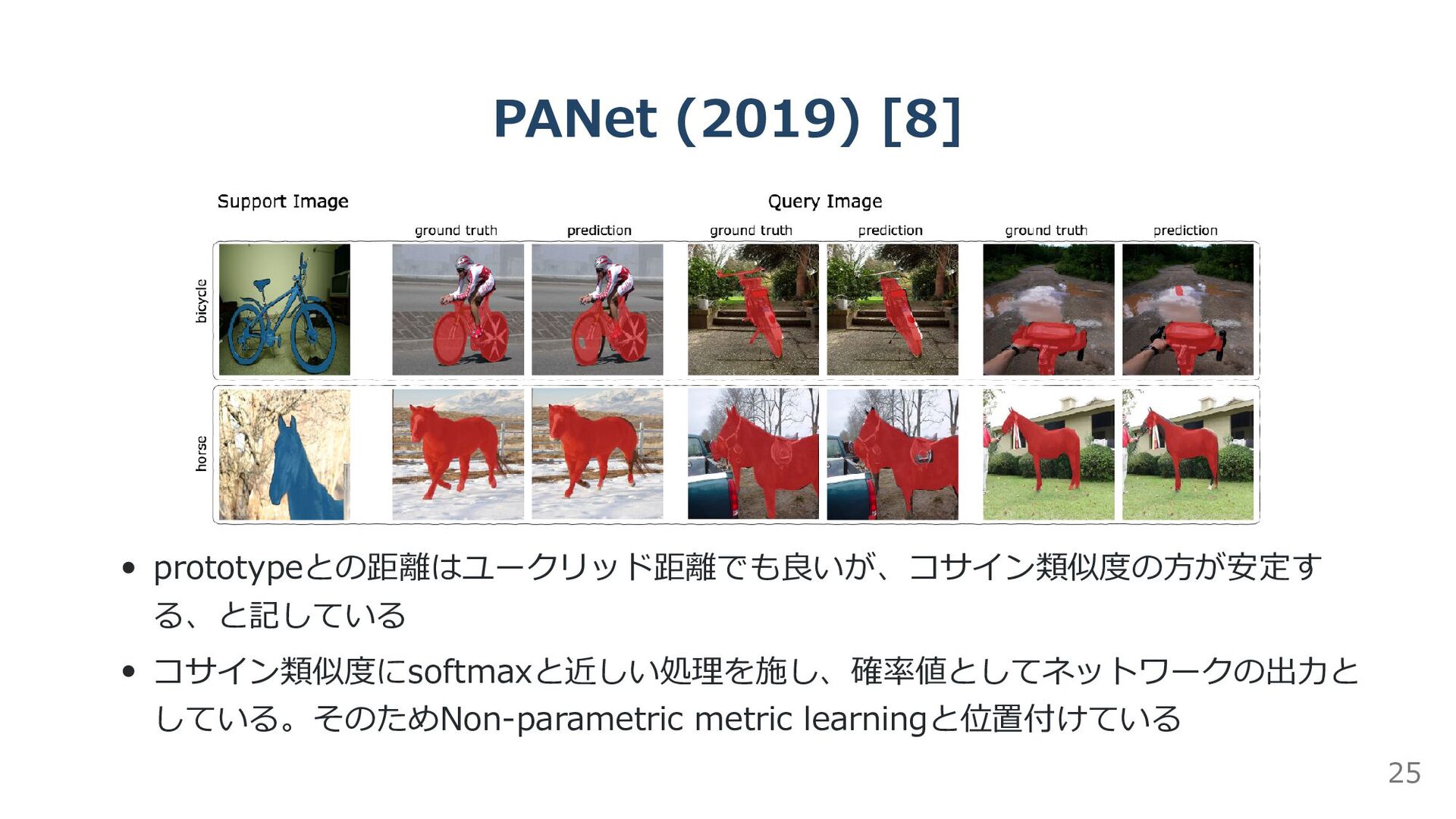 PANet (2019) [8]

Support Image

Query Image

ground truth prediction ground truth prediction ground truth prediction

bicycle

horse

• prototypeとの距離はユークリッド距離でも良いが、コサイン類似度の方が安定する、と記している

• コサイン類似度にsoftmaxと近しい処理を施し、確率値としてネットワークの出力としている。そのためNon-parametric metric learningと位置付けている

25